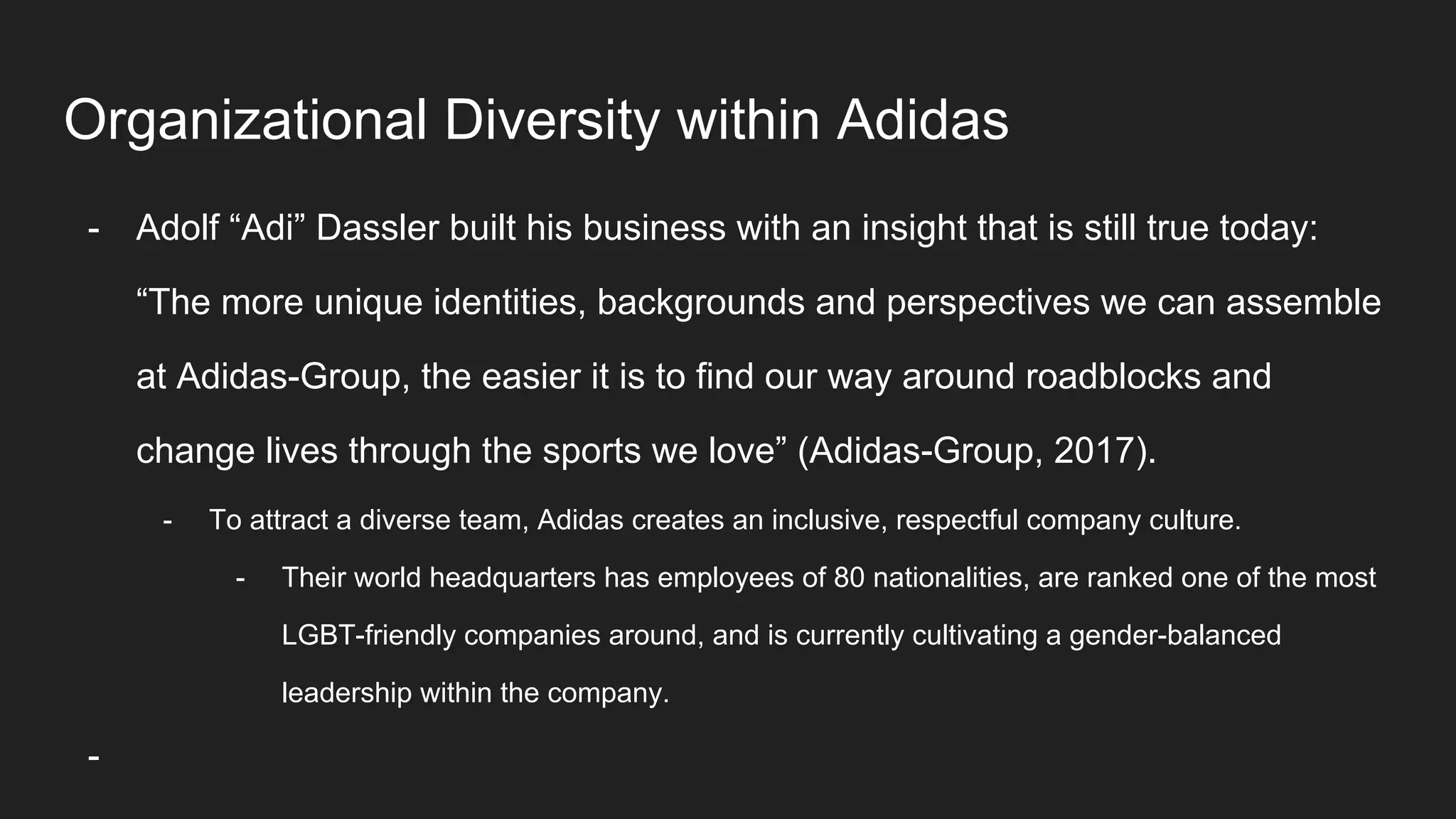 Organizational Diversity within Adidas

- Adolf “Adi” Dassler built his business with an insight that is still true today: “The more unique identities, backgrounds and perspectives we can assemble at Adidas-Group, the easier it is to find our way around roadblocks and change lives through the sports we love” (Adidas-Group, 2017).

- To attract a diverse team, Adidas creates an inclusive, respectful company culture.

- Their world headquarters has employees of 80 nationalities, are ranked one of the most LGBT-friendly companies around, and is currently cultivating a gender-balanced leadership within the company.

-